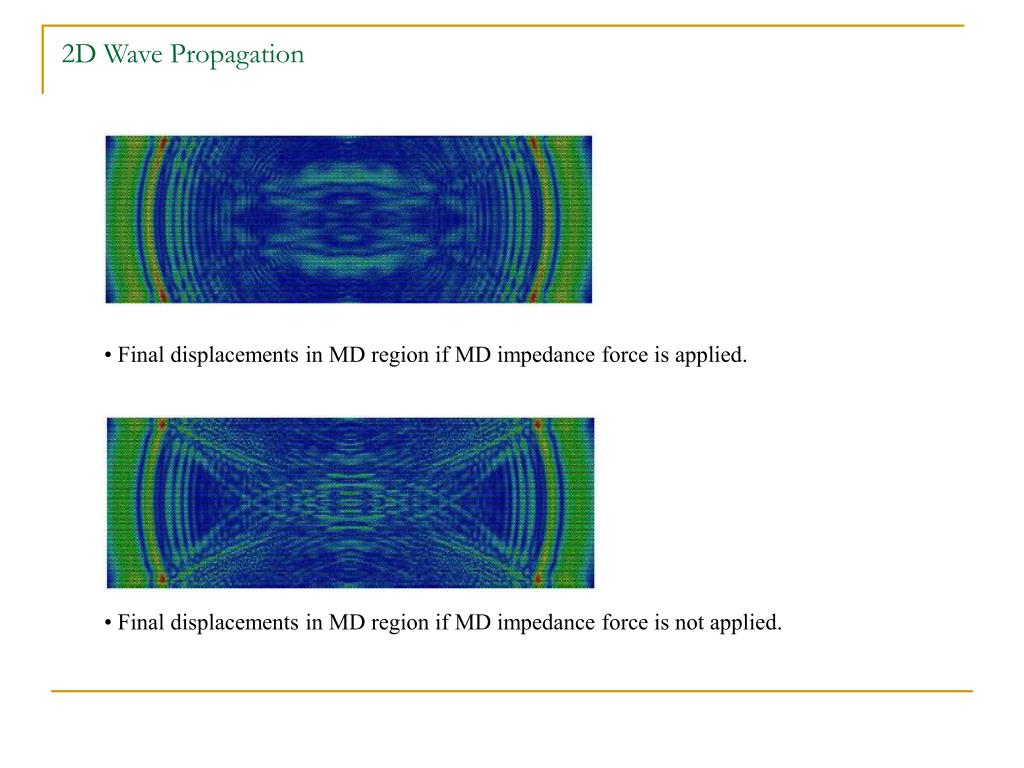 2D Wave Propagation

• Final displacements in MD region if MD impedance force is applied.

• Final displacements in MD region if MD impedance force is not applied.